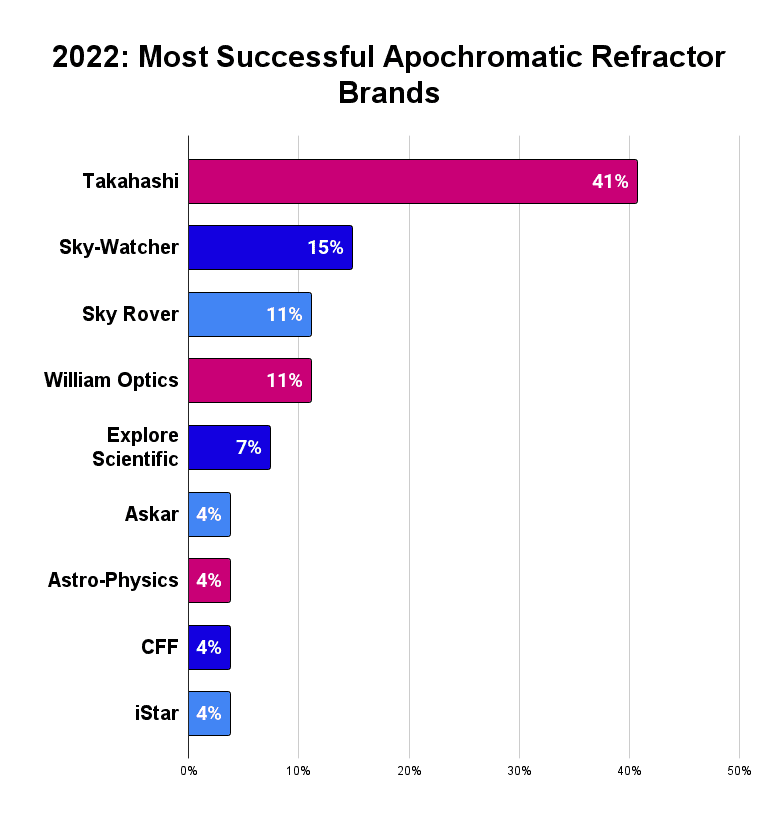 2022: Most Successful Apochromatic Refractor Brands

Takahashi 41%
Sky-Watcher 15%
Sky Rover 11%
William Optics 11%
Explore Scientific 7%
Askar 4%
Astro-Physics 4%
CFF 4%
iStar 4%

0% 10% 20% 30% 40% 50%